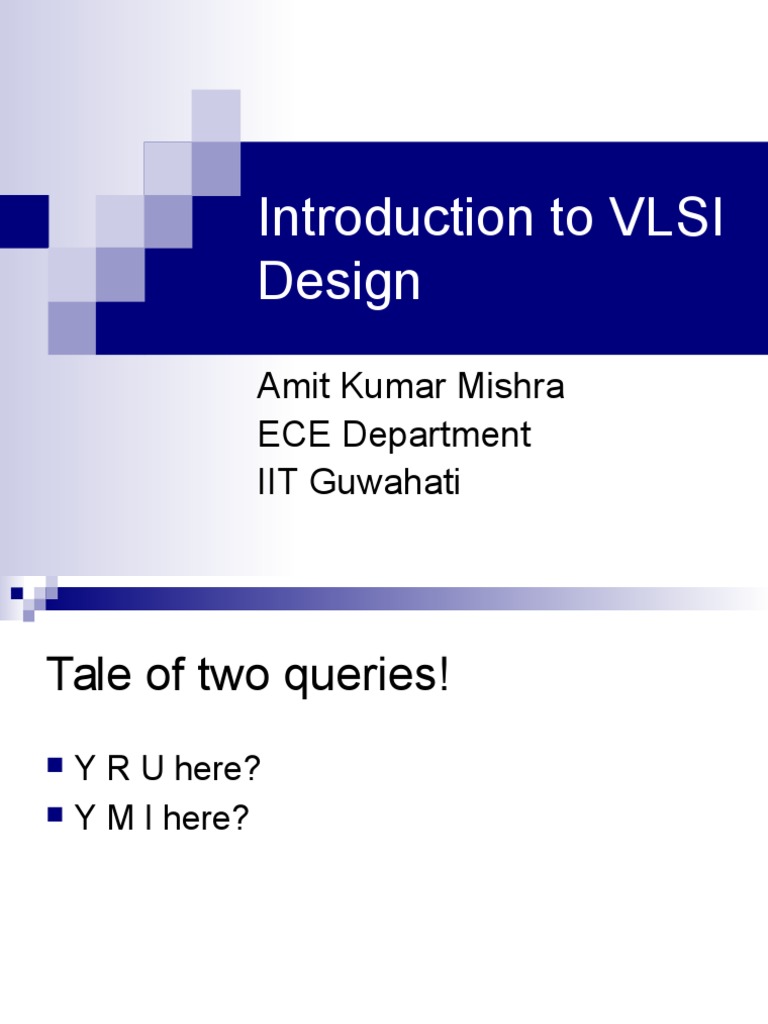 Introduction to VLSI Design

Amit Kumar Mishra
ECE Department
IIT Guwahati

Tale of two queries!

Y R U here?
Y M I here?